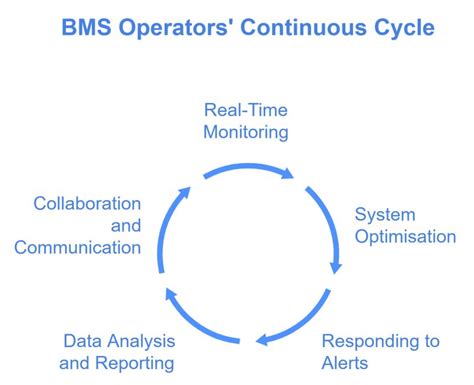 BMS Operators' Continuous Cycle

Real-Time Monitoring

System Optimisation

Responding to Alerts

Data Analysis and Reporting

Collaboration and Communication